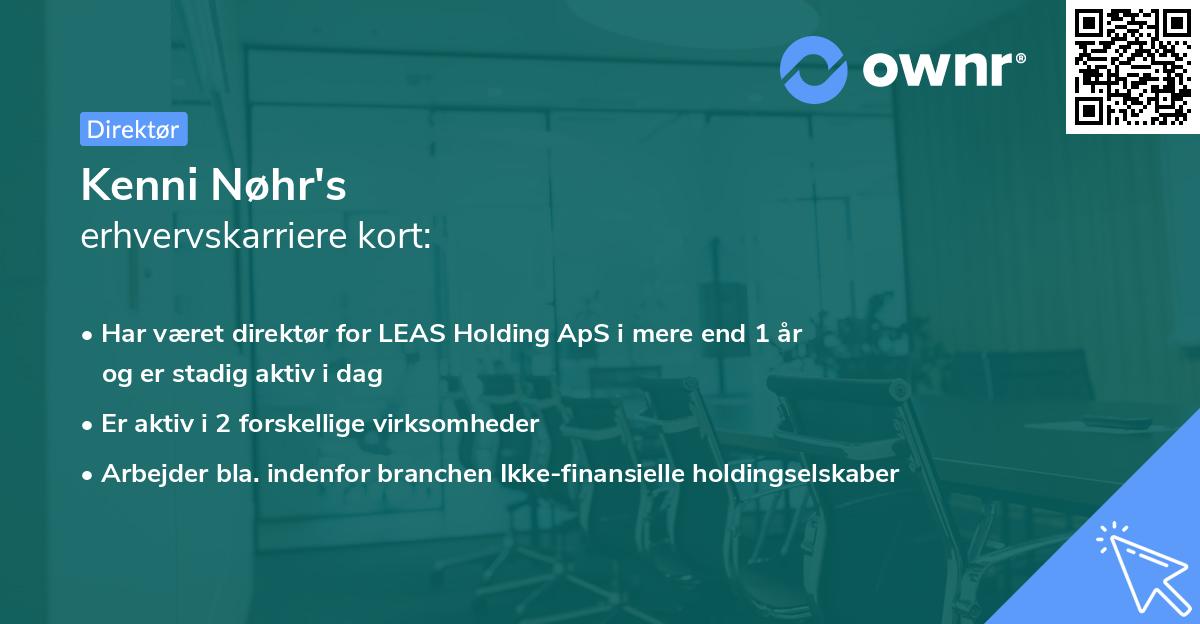 ownr®

Direktør

Kenni Nøhr's
erhvervskarriere kort:

• Har været direktør for LEAS Holding ApS i mere end 1 år og er stadig aktiv i dag
• Er aktiv i 2 forskellige virksomheder
• Arbejder bla. indenfor branchen Ikke-finansielle holdingselskaber